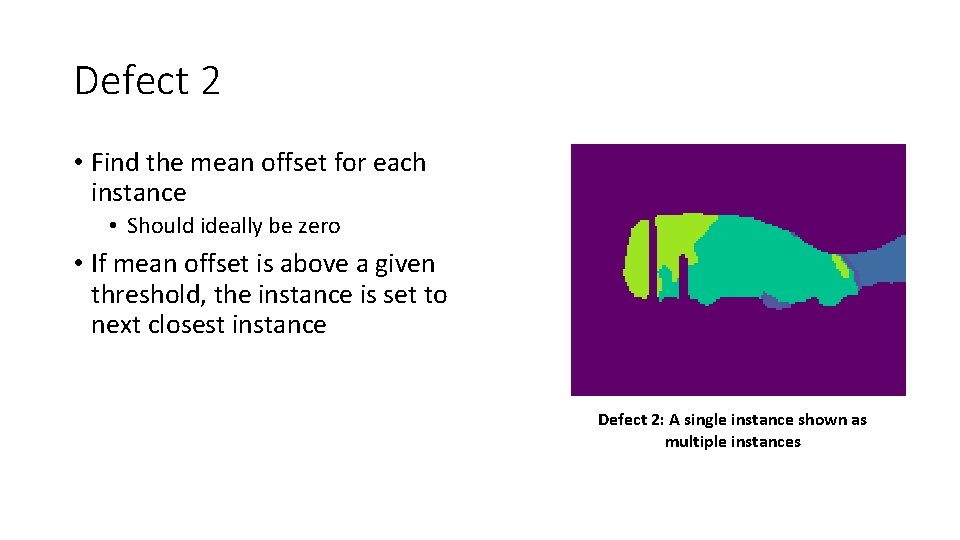 Defect 2

• Find the mean offset for each instance
  • Should ideally be zero
• If mean offset is above a given threshold, the instance is set to next closest instance

Defect 2: A single instance shown as multiple instances